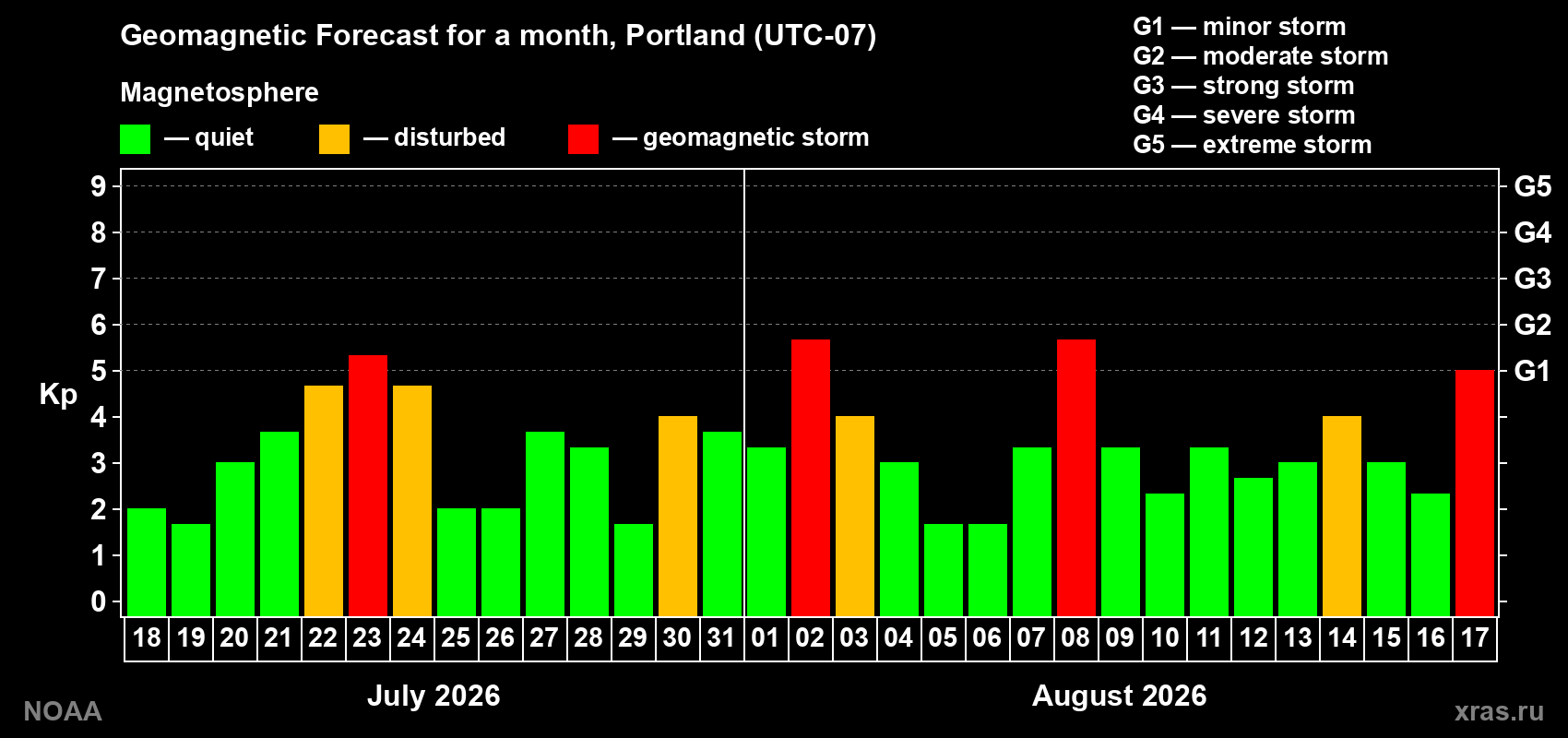 Geomagnetic Forecast for a month, Portland (UTC-07)

Magnetosphere

— quiet — disturbed — geomagnetic storm

G1 — minor storm
G2 — moderate storm
G3 — strong storm
G4 — severe storm
G5 — extreme storm

Kp

9
8
7
6
5
4
3
2
1
0

G5
G4
G3
G2
G1

18 19 20 21 22 23 24 25 26 27 28 29 30 31 01 02 03 04 05 06 07 08 09 10 11 12 13 14 15 16 17

July 2026

August 2026

NOAA

xras.ru